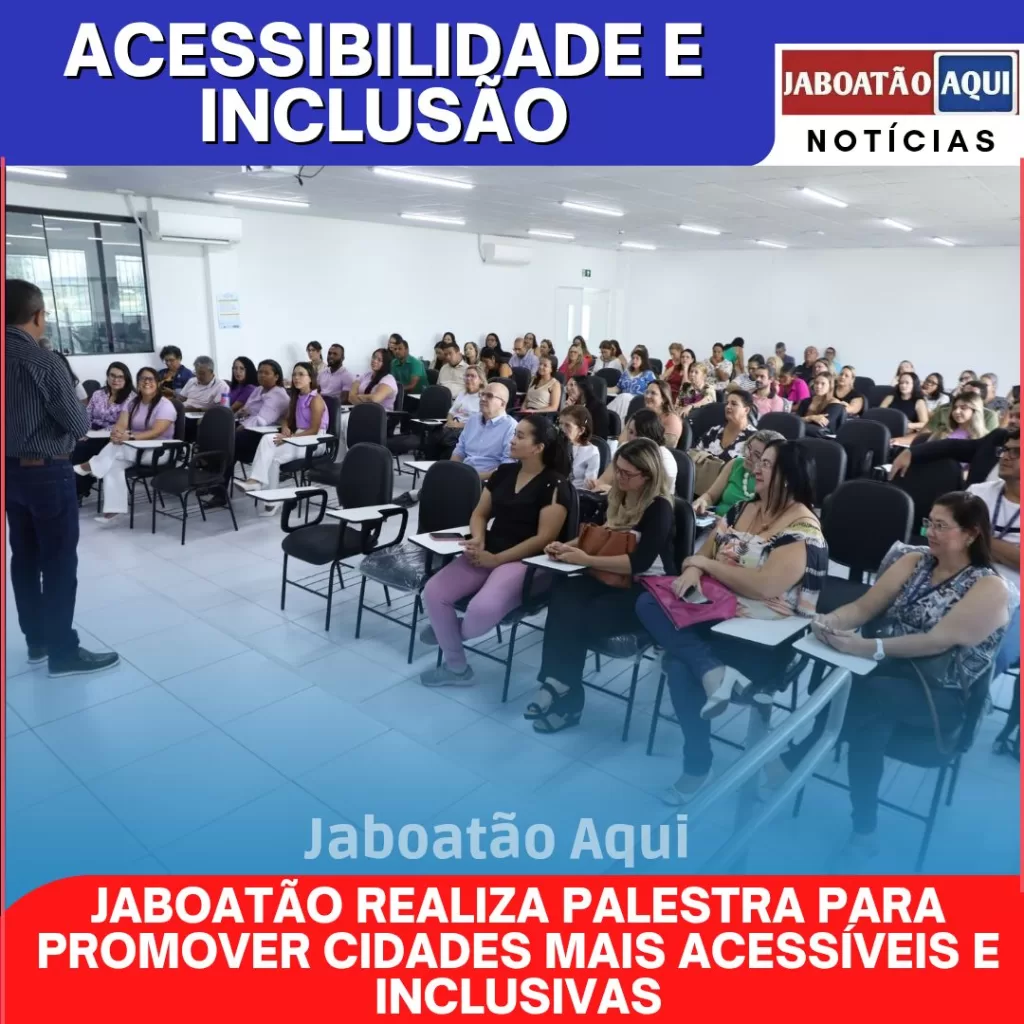 ACESSIBILIDADE E INCLUSÃO

JABOATÃO AQUI
NOTÍCIAS

Jaboatão Aqui

JABOATÃO REALIZA PALESTRA PARA PROMOVER CIDADES MAIS ACESSÍVEIS E INCLUSIVAS